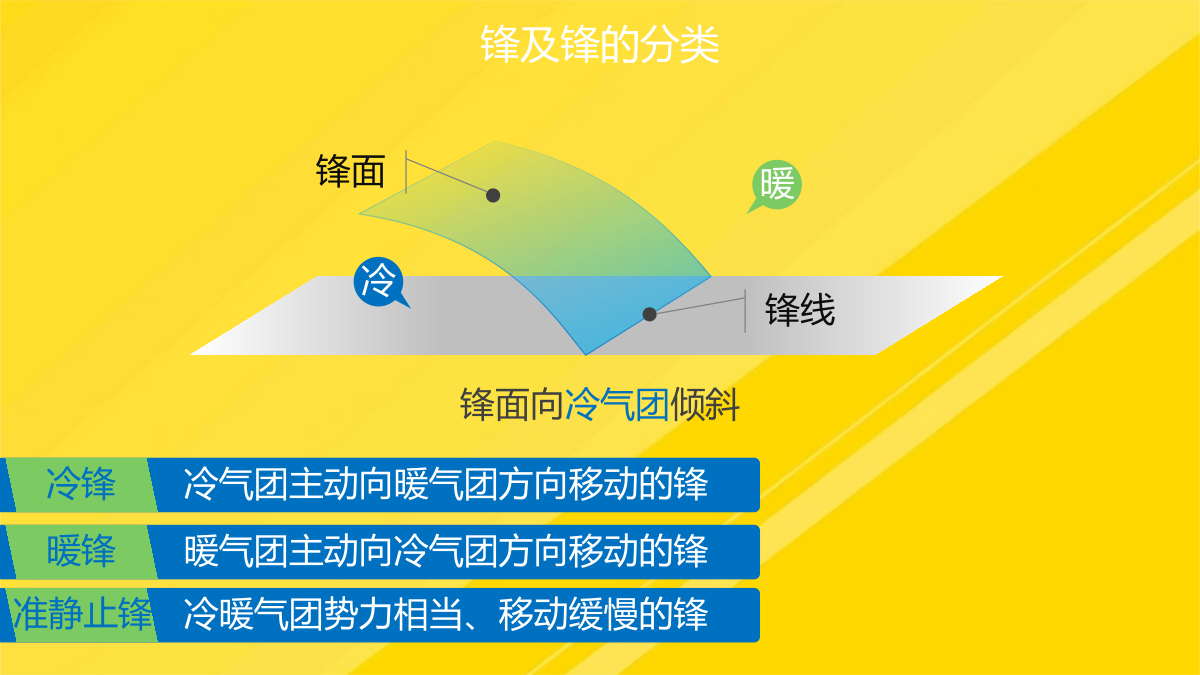 锋及锋的分类

锋面

暖

冷

锋线

锋面向冷气团倾斜

冷锋 冷气团主动向暖气团方向移动的锋

暖锋 暖气团主动向冷气团方向移动的锋

准静止锋 冷暖气团势力相当、移动缓慢的锋